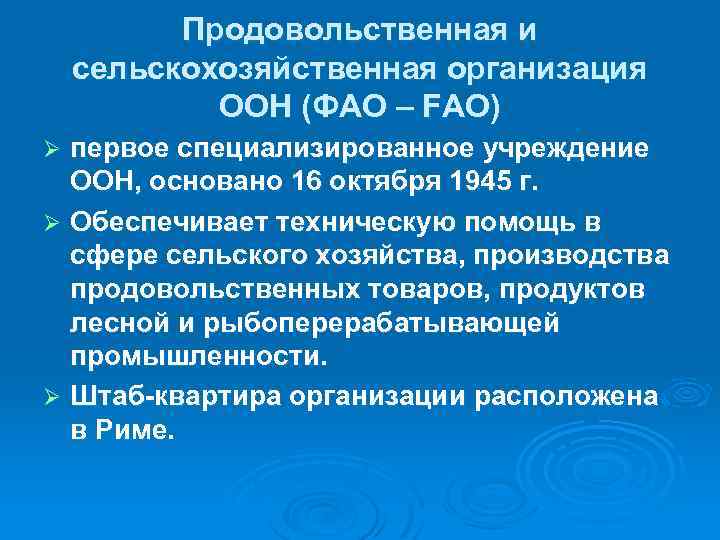 Продовольственная и сельскохозяйственная организация ООН (ФАО – FAO)

➢ первое специализированное учреждение ООН, основано 16 октября 1945 г.

➢ Обеспечивает техническую помощь в сфере сельского хозяйства, производства продовольственных товаров, продуктов лесной и рыбоперерабатывающей промышленности.

➢ Штаб-квартира организации расположена в Риме.